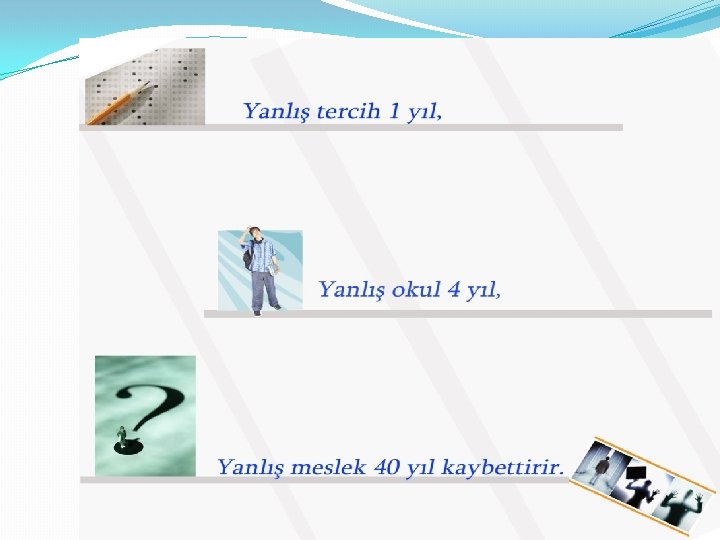 Yanlış tercih 1 yıl,

Yanlış okul 4 yıl,

Yanlış meslek 40 yıl kaybettirir.